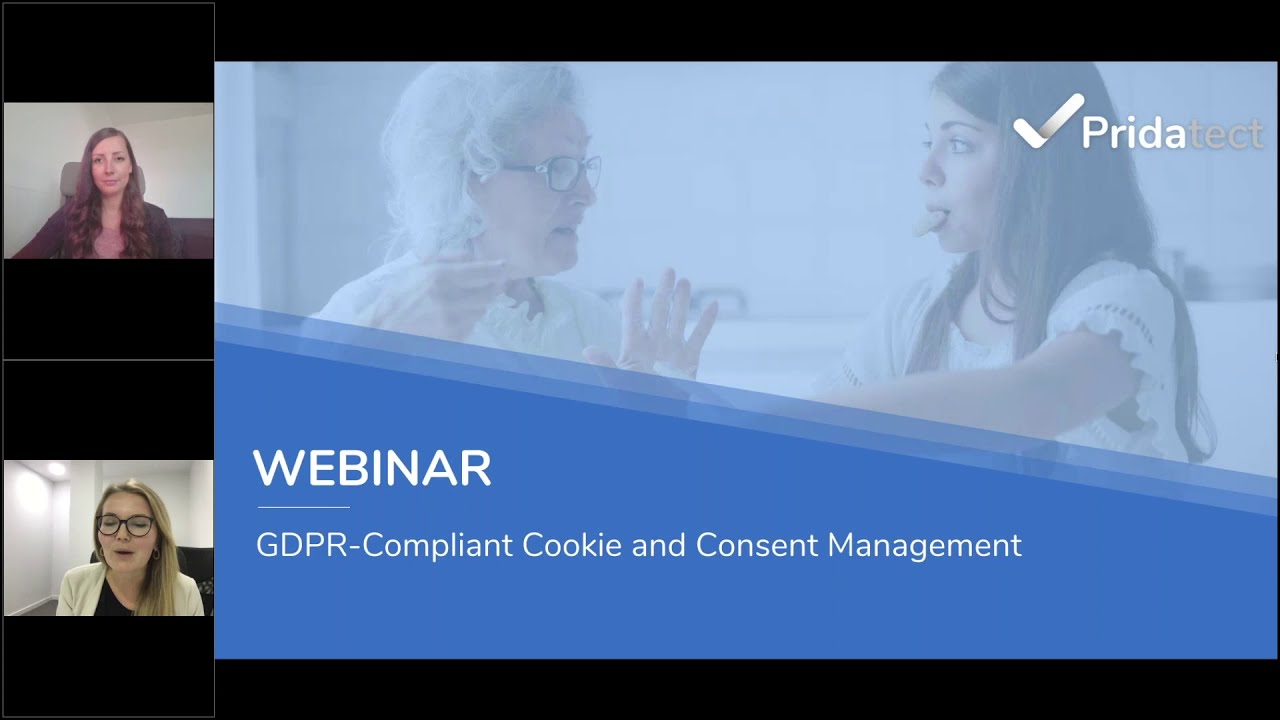 Pridatect

WEBINAR

GDPR-Compliant Cookie and Consent Management